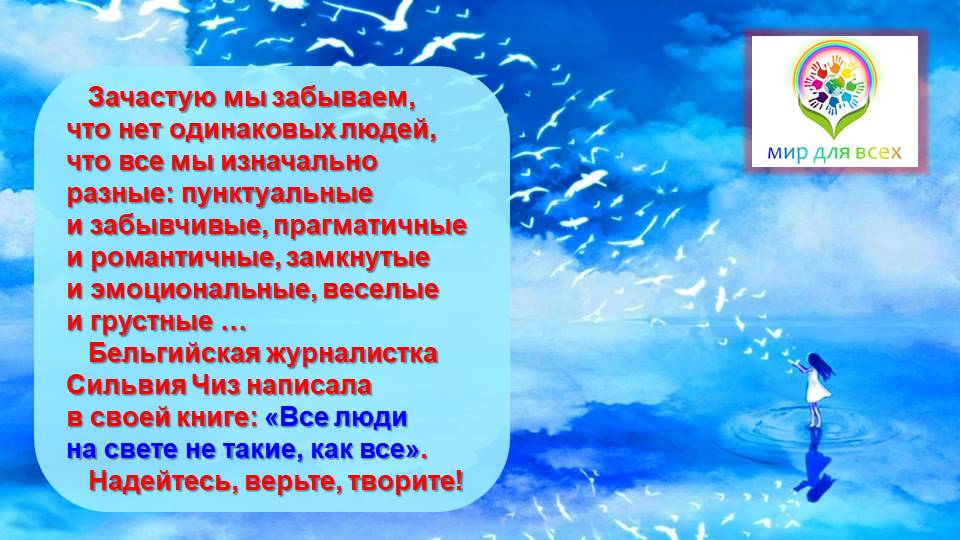 Зачастую мы забываем, что нет одинаковых людей, что все мы изначально разные: пунктуальные и забывчивые, прагматичные и романтичные, замкнутые и эмоциональные, веселые и грустные …

Бельгийская журналистка Сильвия Чиз написала в своей книге: «Все люди на свете не такие, как все».

Надейтесь, верьте, творите!

мир для всех